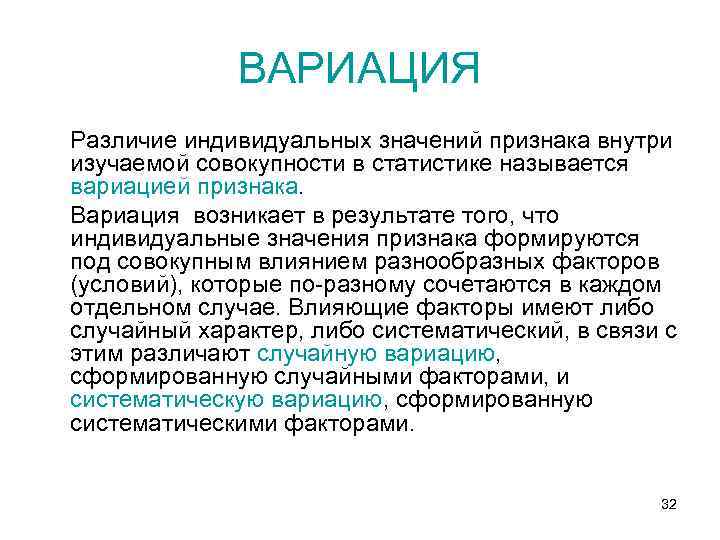 ВАРИАЦИЯ

Различие индивидуальных значений признака внутри изучаемой совокупности в статистике называется вариацией признака.

Вариация возникает в результате того, что индивидуальные значения признака формируются под совокупным влиянием разнообразных факторов (условий), которые по-разному сочетаются в каждом отдельном случае. Влияющие факторы имеют либо случайный характер, либо систематический, в связи с этим различают случайную вариацию, сформированную случайными факторами, и систематическую вариацию, сформированную систематическими факторами.

32